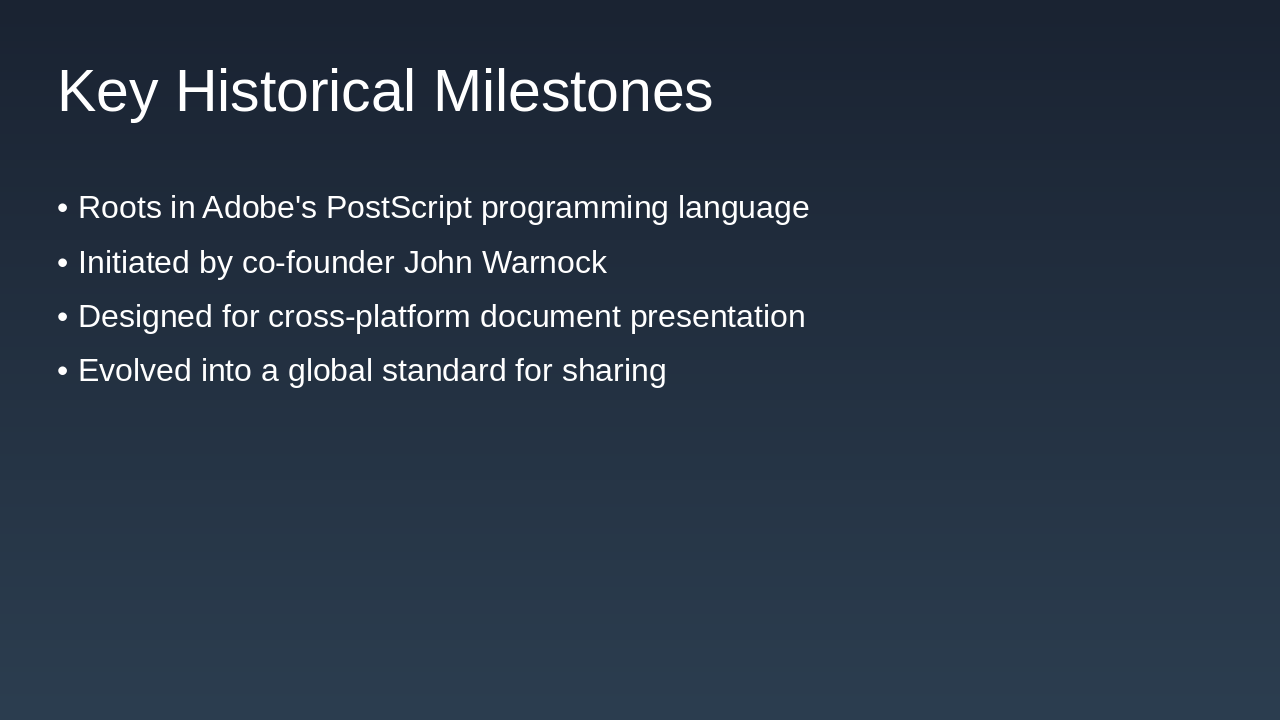 Key Historical Milestones

• Roots in Adobe's PostScript programming language
• Initiated by co-founder John Warnock
• Designed for cross-platform document presentation
• Evolved into a global standard for sharing